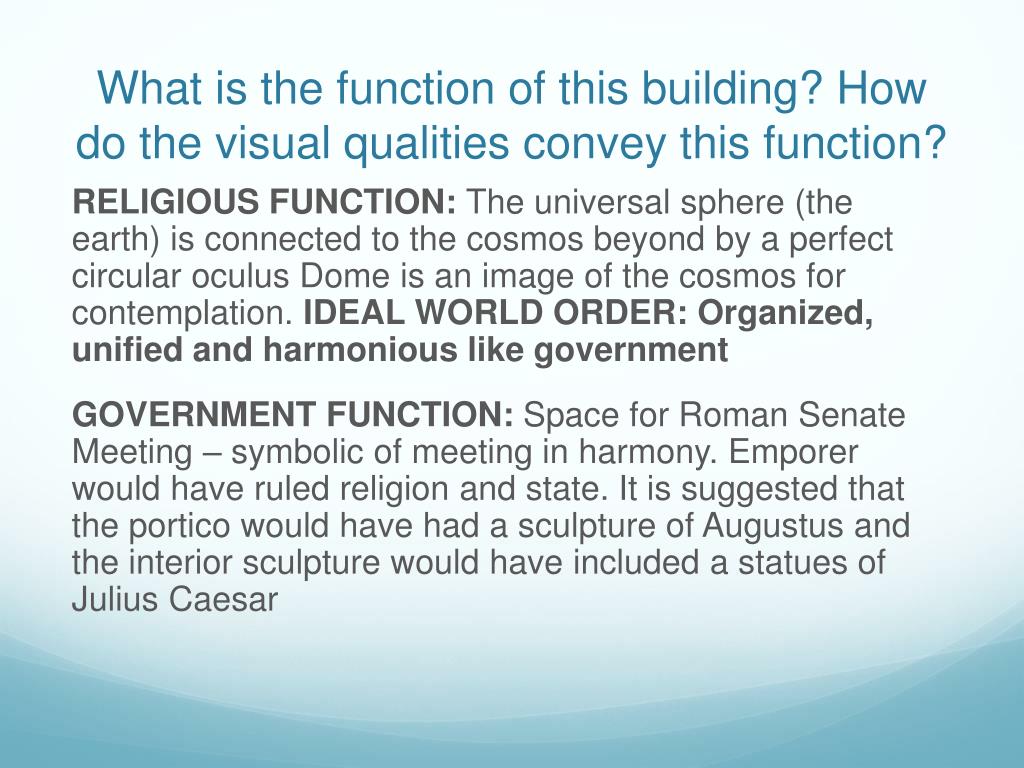 What is the function of this building? How do the visual qualities convey this function?

RELIGIOUS FUNCTION: The universal sphere (the earth) is connected to the cosmos beyond by a perfect circular oculus Dome is an image of the cosmos for contemplation. IDEAL WORLD ORDER: Organized, unified and harmonious like government

GOVERNMENT FUNCTION: Space for Roman Senate Meeting – symbolic of meeting in harmony. Emporer would have ruled religion and state. It is suggested that the portico would have had a sculpture of Augustus and the interior sculpture would have included a statues of Julius Caesar